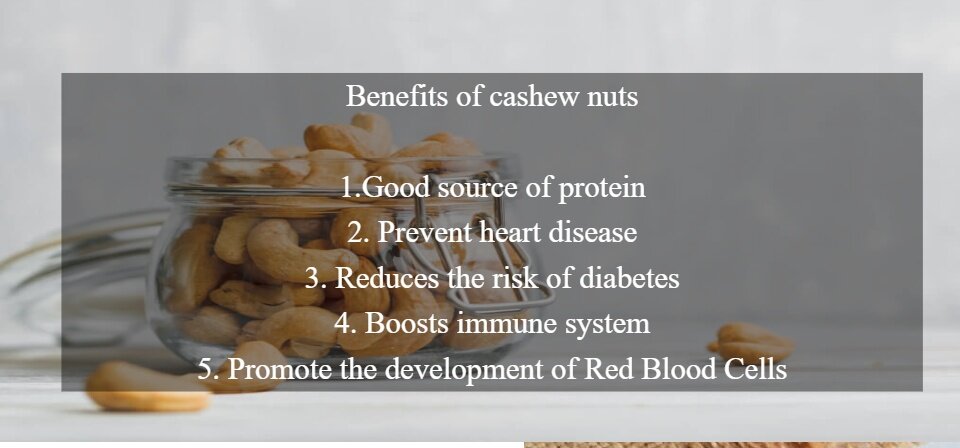 Benefits of cashew nuts

1.Good source of protein
2. Prevent heart disease
3. Reduces the risk of diabetes
4. Boosts immune system
5. Promote the development of Red Blood Cells